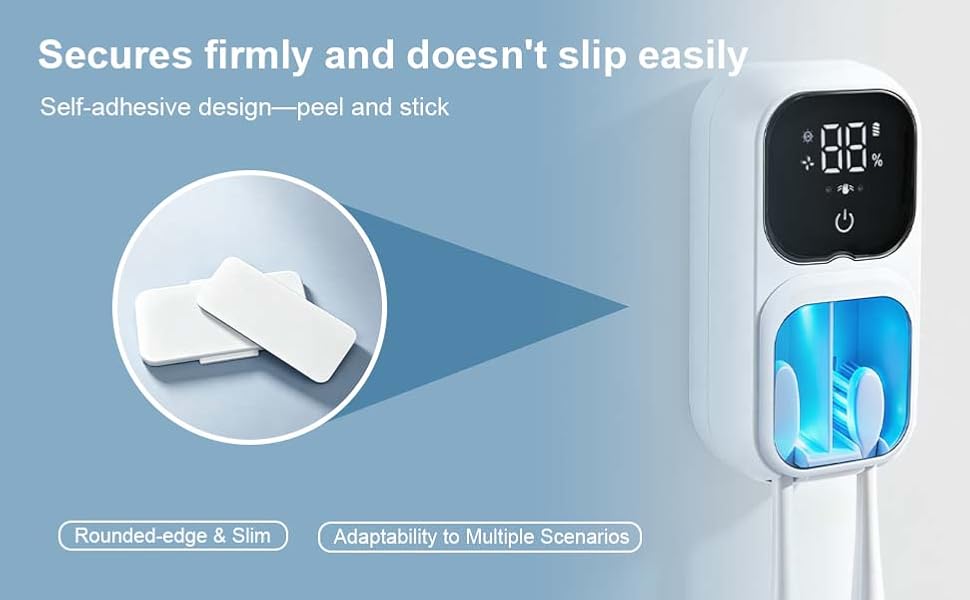 Secures firmly and doesn't slip easily

Self-adhesive design—peel and stick

88 %

Rounded-edge & Slim

Adaptability to Multiple Scenarios